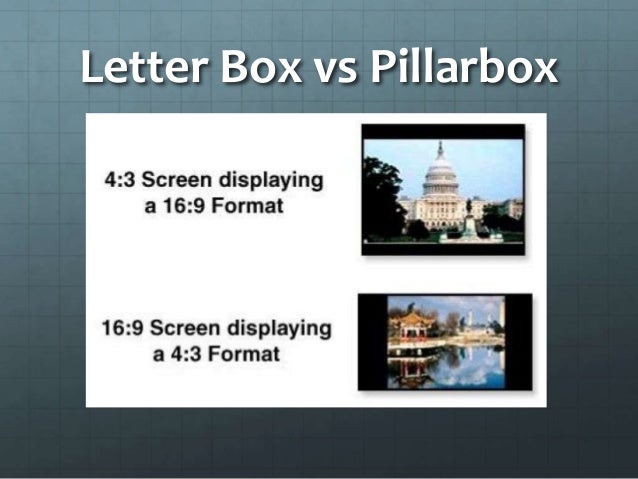 Letter Box vs Pillarbox

4:3 Screen displaying a 16:9 Format

16:9 Screen displaying a 4:3 Format